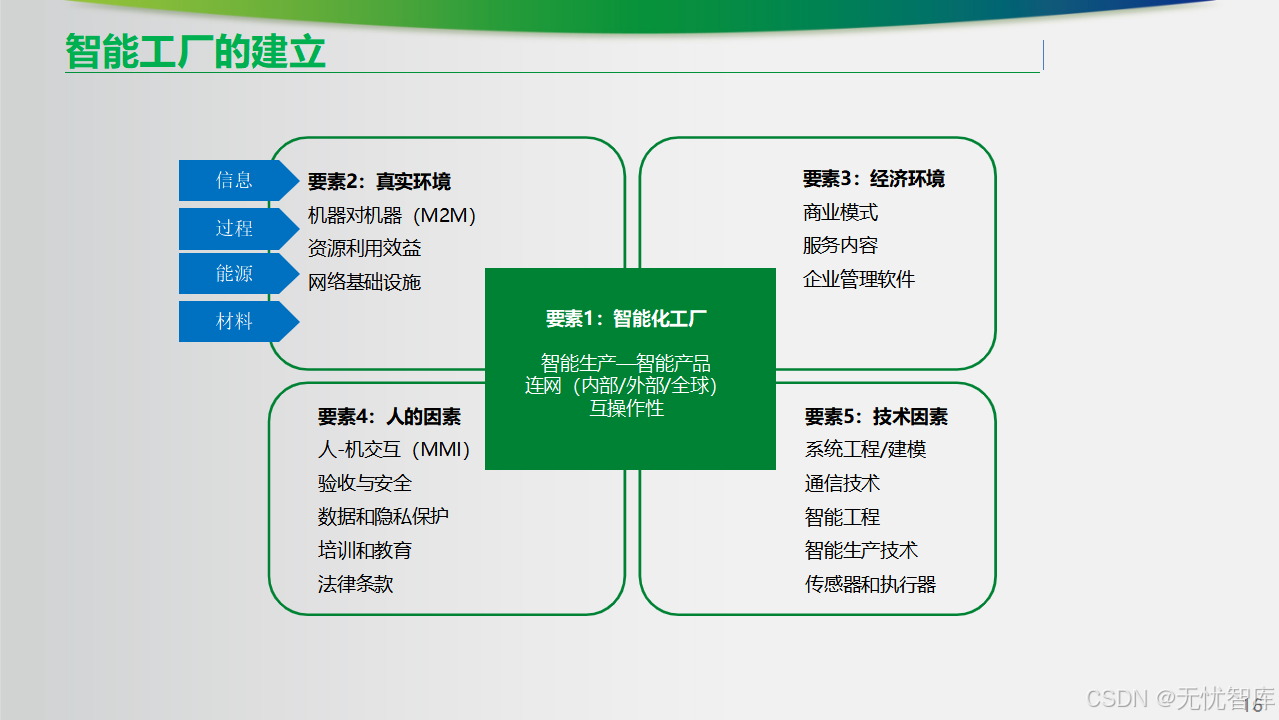 智能工厂的建立

信息
过程
能源
材料

要素2：真实环境
机器对机器（M2M）
资源利用效益
网络基础设施

要素3：经济环境
商业模式
服务内容
企业管理软件

要素1：智能化工厂

智能生产—智能产品
连网（内部/外部/全球）
互操作性

要素4：人的因素
人-机交互（MMI）
验收与安全
数据和隐私保护
培训和教育
法律条款

要素5：技术因素
系统工程/建模
通信技术
智能工程
智能生产技术
传感器和执行器

16

CSDN @无忧智库